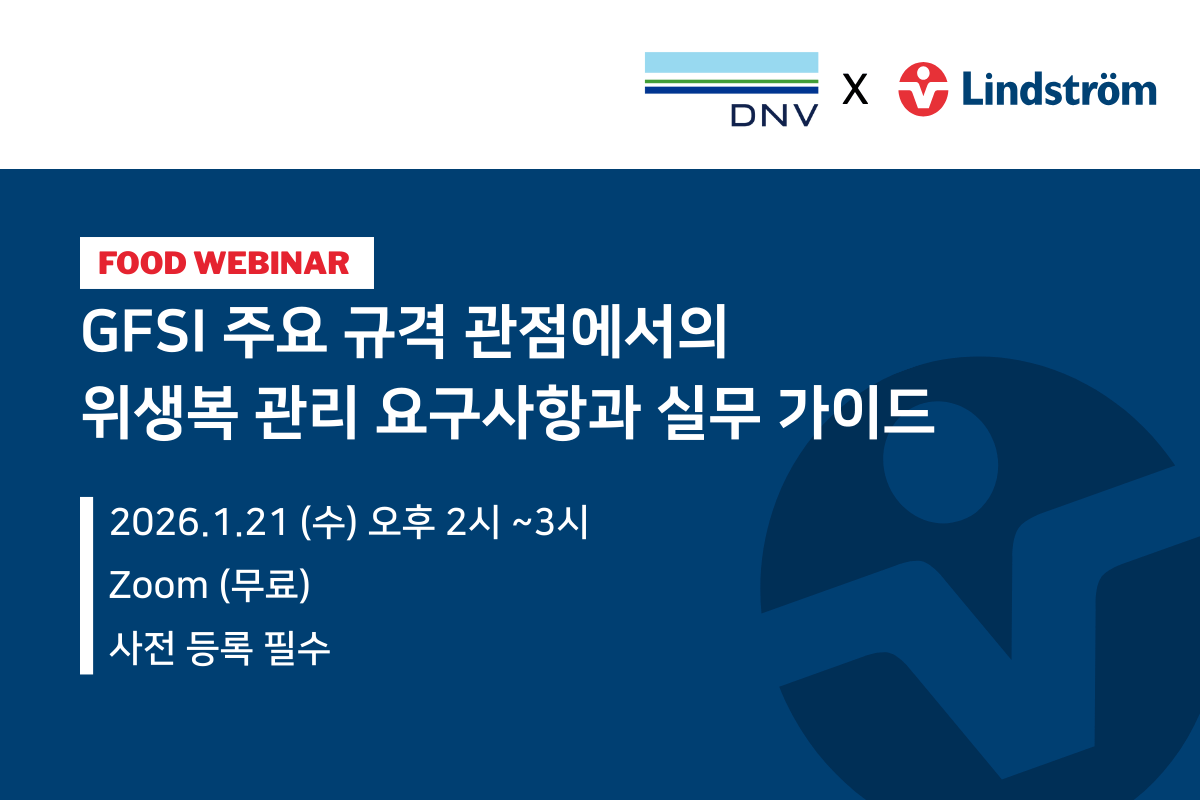 DNV X Lindström

FOOD WEBINAR

GFSI 주요 규격 관점에서의
위생복 관리 요구사항과 실무 가이드

2026.1.21 (수) 오후 2시 ~3시
Zoom (무료)
사전 등록 필수